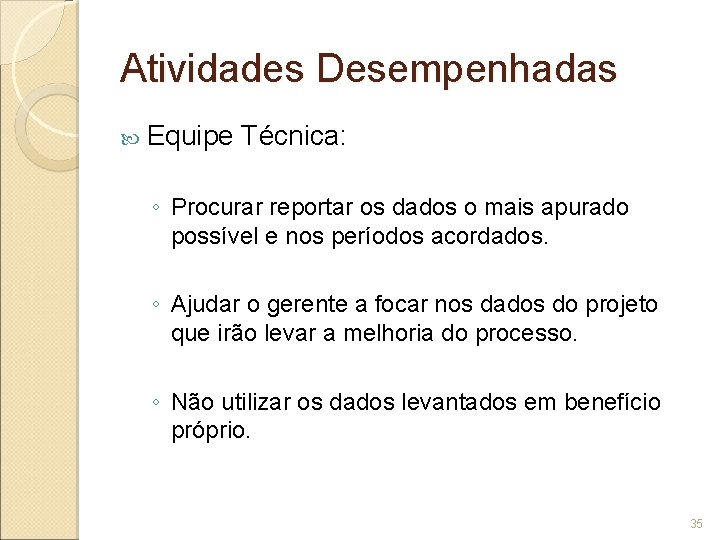 Atividades Desempenhadas

Equipe Técnica:

◦ Procurar reportar os dados o mais apurado possível e nos períodos acordados.

◦ Ajudar o gerente a focar nos dados do projeto que irão levar a melhoria do processo.

◦ Não utilizar os dados levantados em benefício próprio.

35